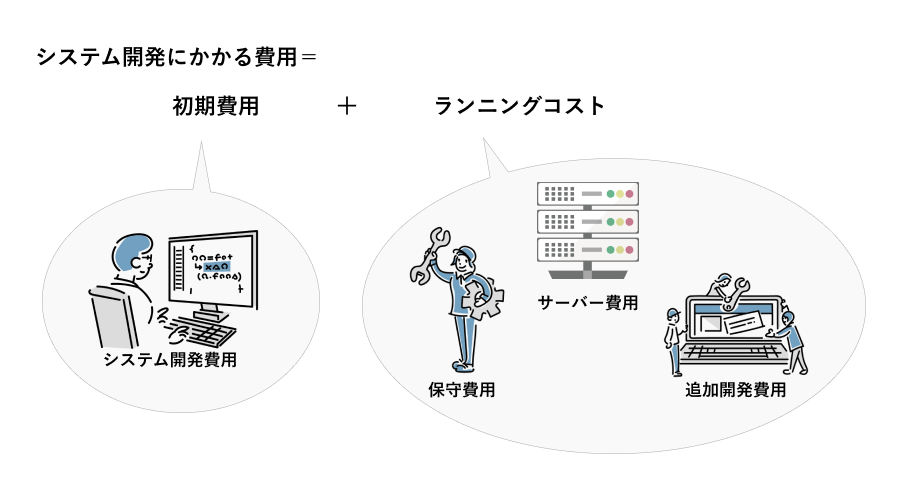 システム開発にかかる費用＝

初期費用 ＋ ランニングコスト

システム開発費用

サーバー費用

保守費用

追加開発費用